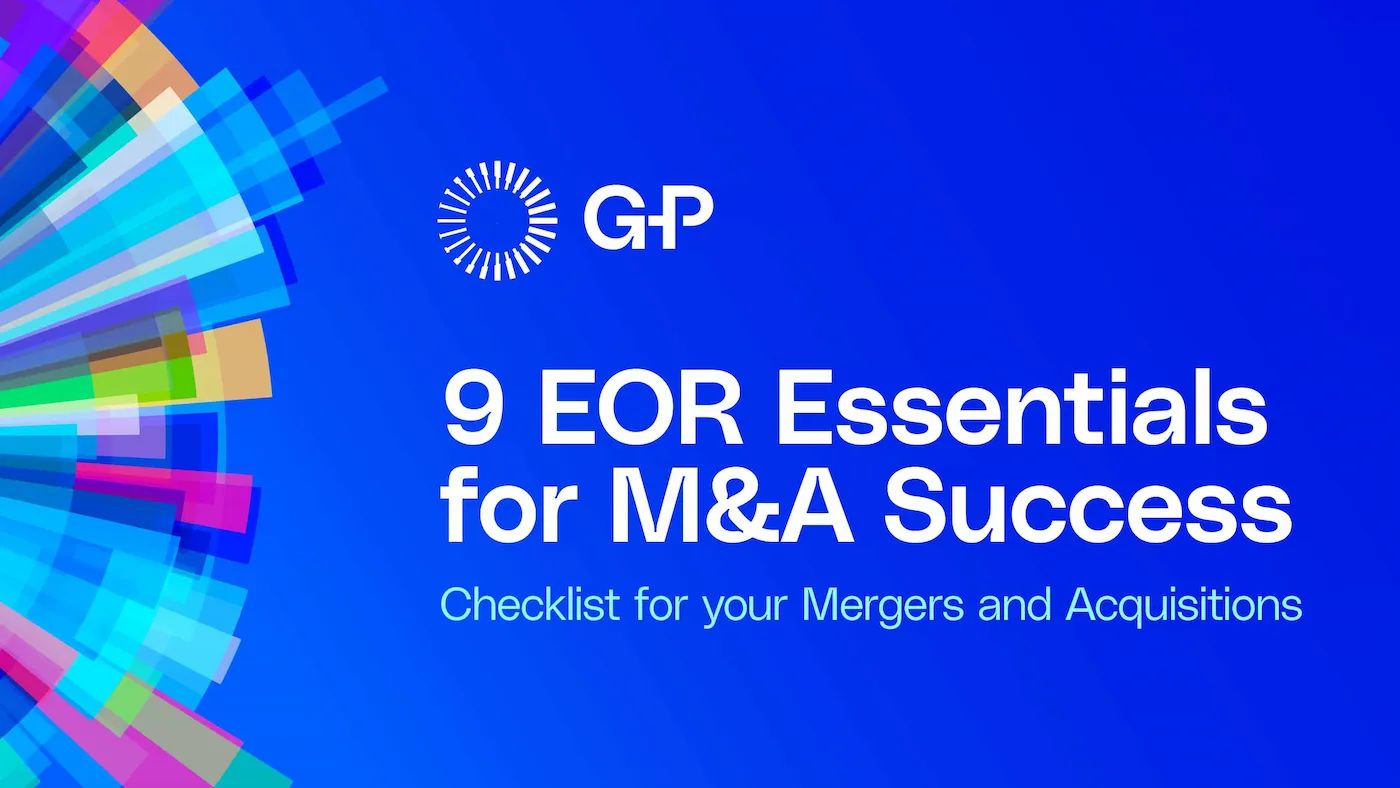 G-P

9 EOR Essentials for M&A Success

Checklist for your Mergers and Acquisitions